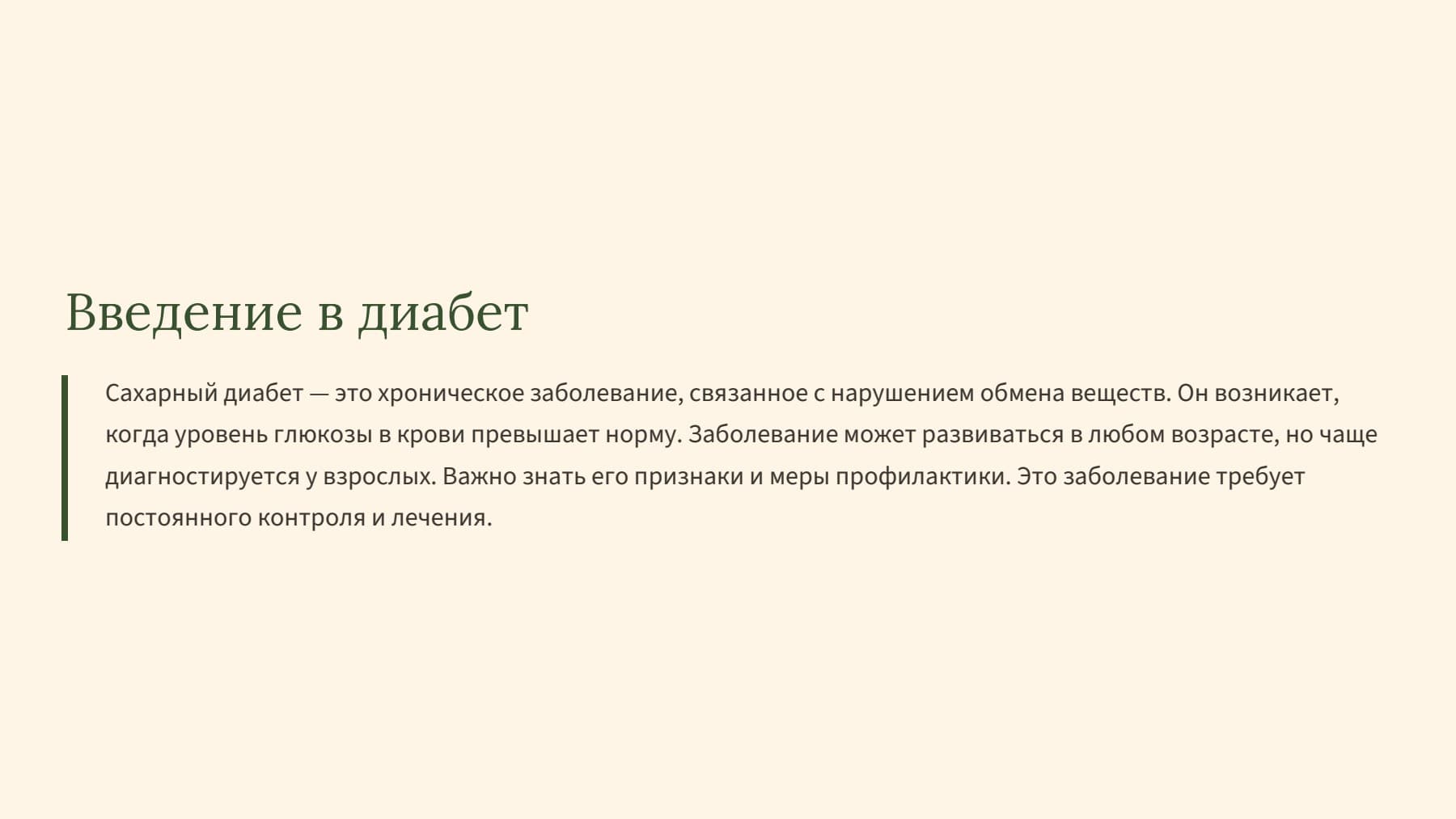 Введение в диабет

Сахарный диабет — это хроническое заболевание, связанное с нарушением обмена веществ. Он возникает, когда уровень глюкозы в крови превышает норму. Заболевание может развиваться в любом возрасте, но чаще диагностируется у взрослых. Важно знать его признаки и меры профилактики. Это заболевание требует постоянного контроля и лечения.